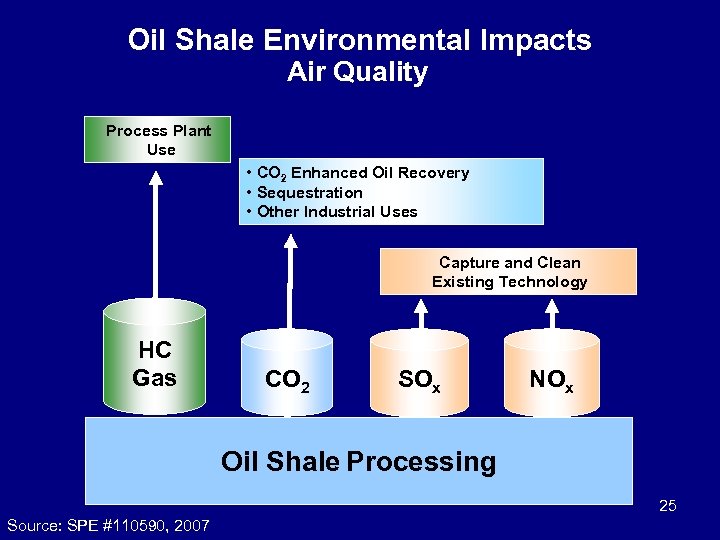 Oil Shale Environmental Impacts
Air Quality

Process Plant Use

• $CO_2$ Enhanced Oil Recovery
• Sequestration
• Other Industrial Uses

Capture and Clean Existing Technology

HC Gas

$CO_2$

$SO_x$

$NO_x$

Oil Shale Processing

25

Source: SPE #110590, 2007